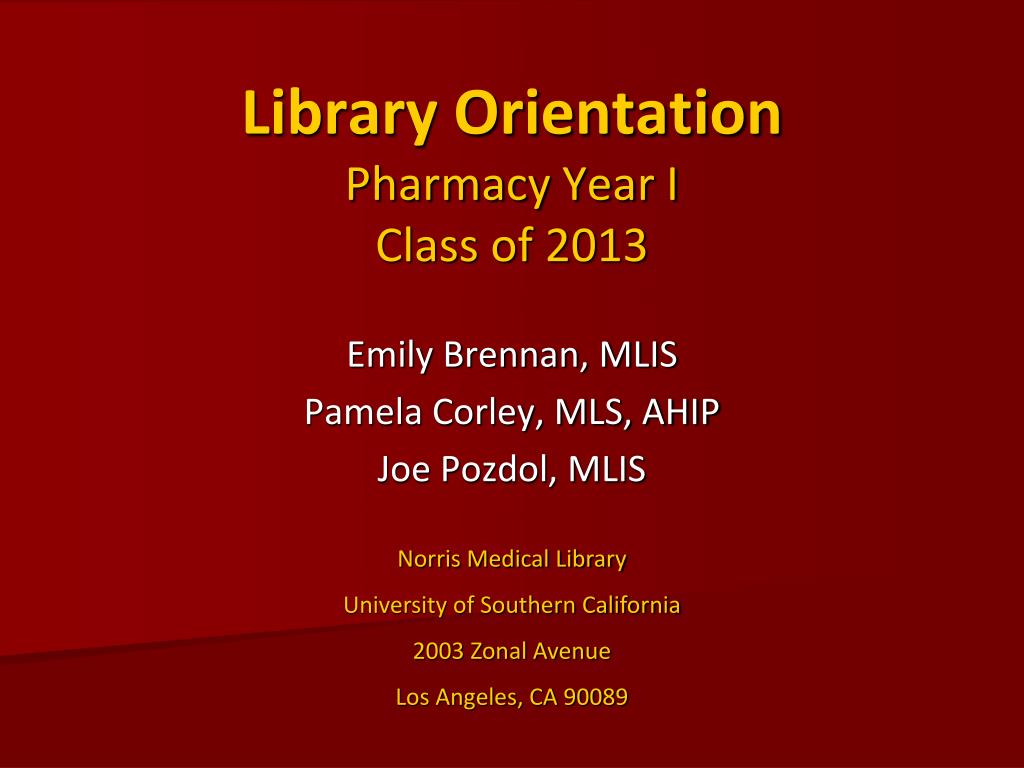 Library Orientation
Pharmacy Year I
Class of 2013

Emily Brennan, MLIS
Pamela Corley, MLS, AHIP
Joe Pozdol, MLIS

Norris Medical Library
University of Southern California
2003 Zonal Avenue
Los Angeles, CA 90089